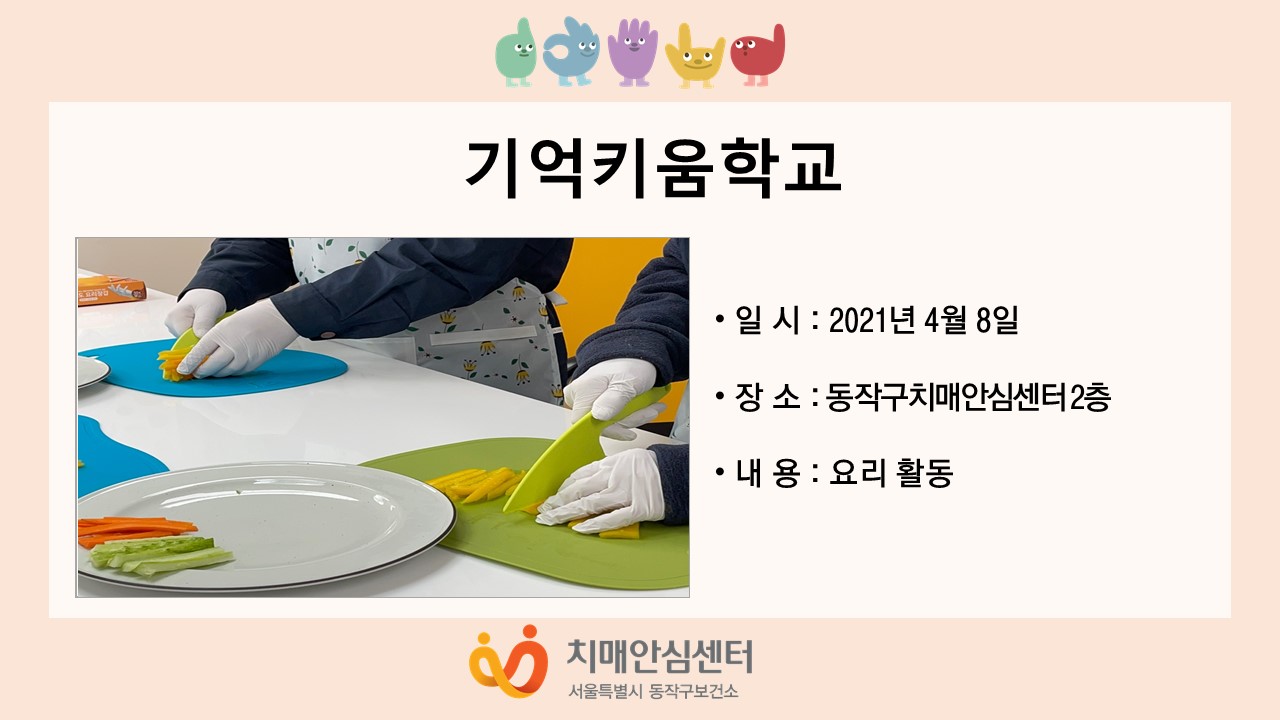 기억키움학교

• 일 시 : 2021년 4월 8일

• 장 소 : 동작구치매안심센터 2층

• 내 용 : 요리 활동

치매안심센터
서울특별시 동작구보건소